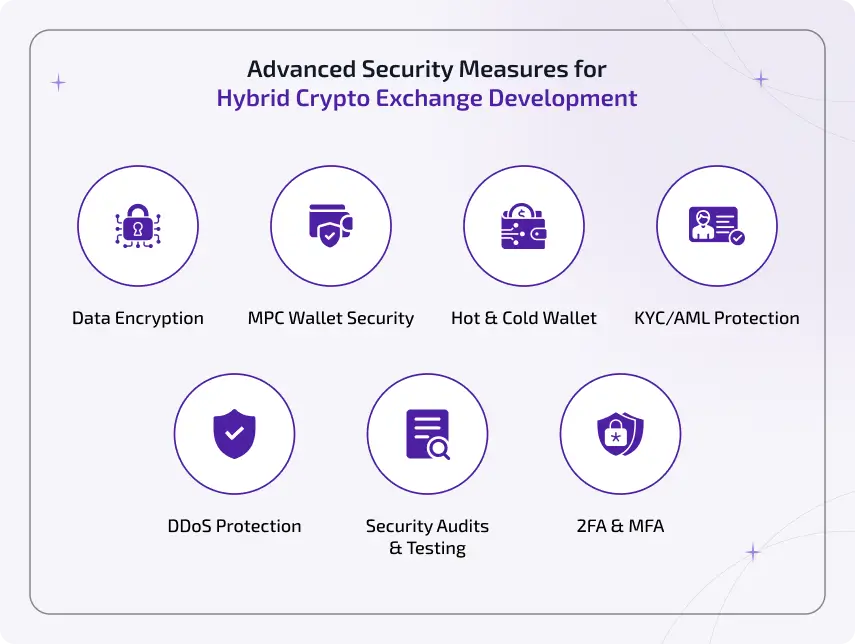 Advanced Security Measures for
Hybrid Crypto Exchange Development

Data Encryption

MPC Wallet Security

Hot & Cold Wallet

KYC/AML Protection

DDoS Protection

Security Audits & Testing

2FA & MFA